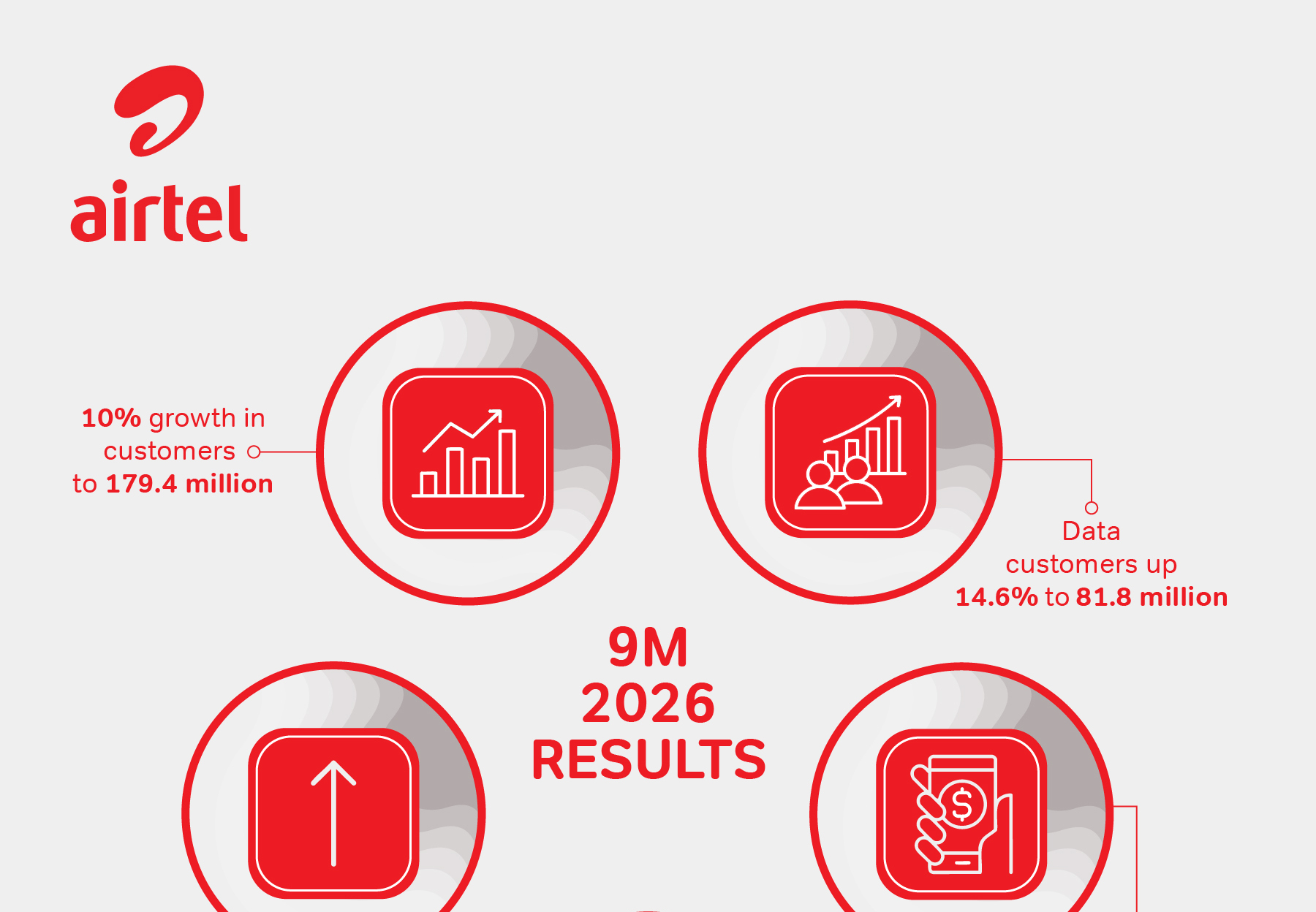 airtel

10% growth in customers to 179.4 million

Data customers up 14.6% to 81.8 million

9M
2026
RESULTS